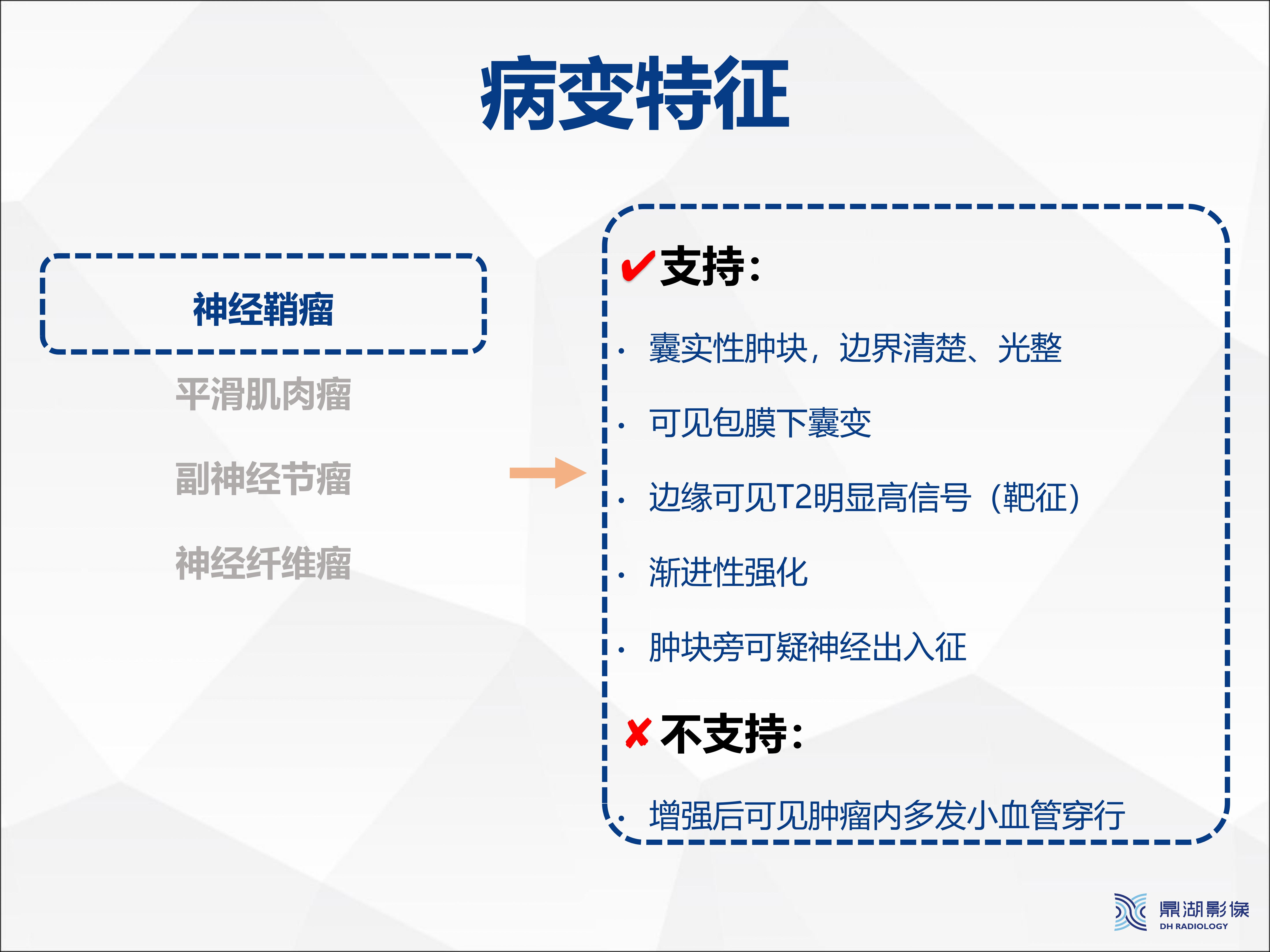 病变特征

神经鞘瘤

平滑肌肉瘤

副神经节瘤

神经纤维瘤

✔支持：

· 囊实性肿块，边界清楚、光整

· 可见包膜下囊变

· 边缘可见T2明显高信号（靶征）

· 渐进性强化

· 肿块旁可疑神经出入征

✘不支持：

· 增强后可见肿瘤内多发小血管穿行

鼎湖影像
DH RADIOLOGY